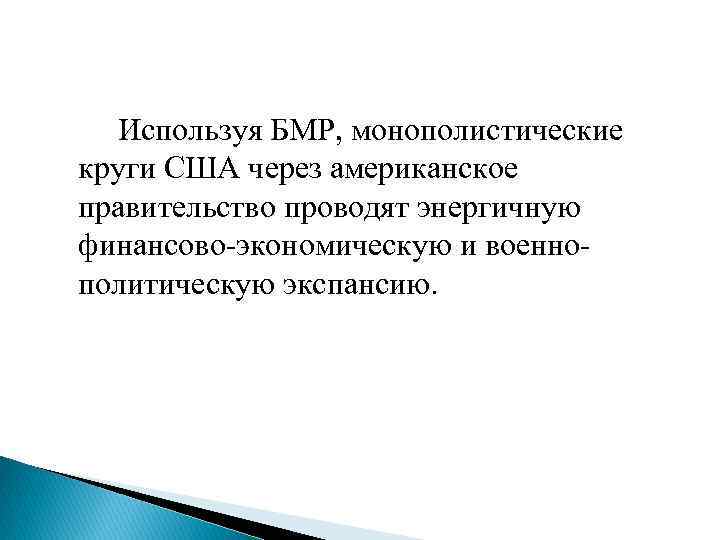 Используя БМР, монополистические круги США через американское правительство проводят энергичную финансово-экономическую и военно-политическую экспансию.